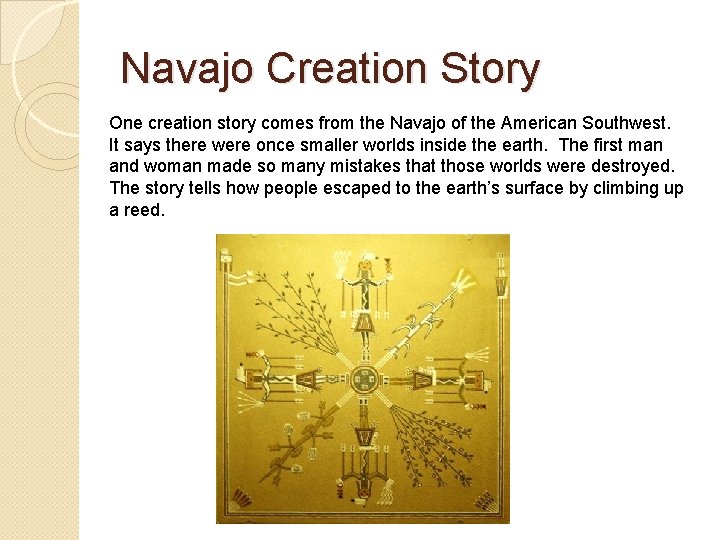 Navajo Creation Story

One creation story comes from the Navajo of the American Southwest. It says there were once smaller worlds inside the earth. The first man and woman made so many mistakes that those worlds were destroyed. The story tells how people escaped to the earth's surface by climbing up a reed.